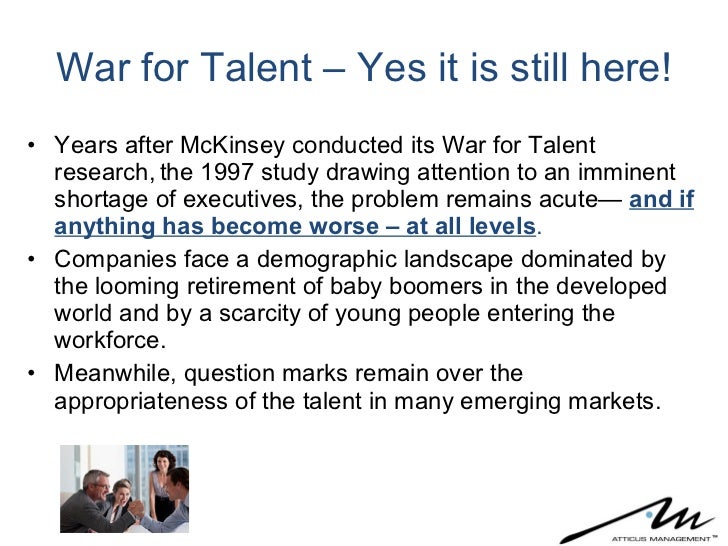 War for Talent – Yes it is still here!

• Years after McKinsey conducted its War for Talent research, the 1997 study drawing attention to an imminent shortage of executives, the problem remains acute— and if anything has become worse – at all levels.

• Companies face a demographic landscape dominated by the looming retirement of baby boomers in the developed world and by a scarcity of young people entering the workforce.

• Meanwhile, question marks remain over the appropriateness of the talent in many emerging markets.

ATTICUS MANAGEMENT™